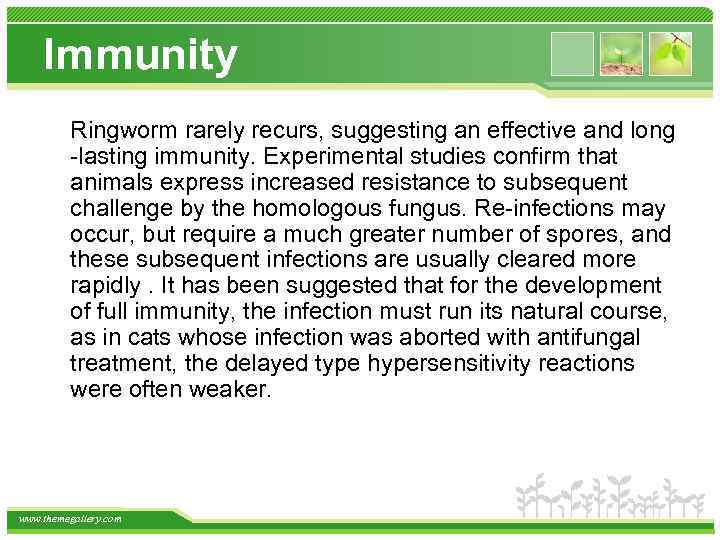 Immunity

Ringworm rarely recurs, suggesting an effective and long -lasting immunity. Experimental studies confirm that animals express increased resistance to subsequent challenge by the homologous fungus. Re-infections may occur, but require a much greater number of spores, and these subsequent infections are usually cleared more rapidly . It has been suggested that for the development of full immunity, the infection must run its natural course, as in cats whose infection was aborted with antifungal treatment, the delayed type hypersensitivity reactions were often weaker.

www.themegallery.com